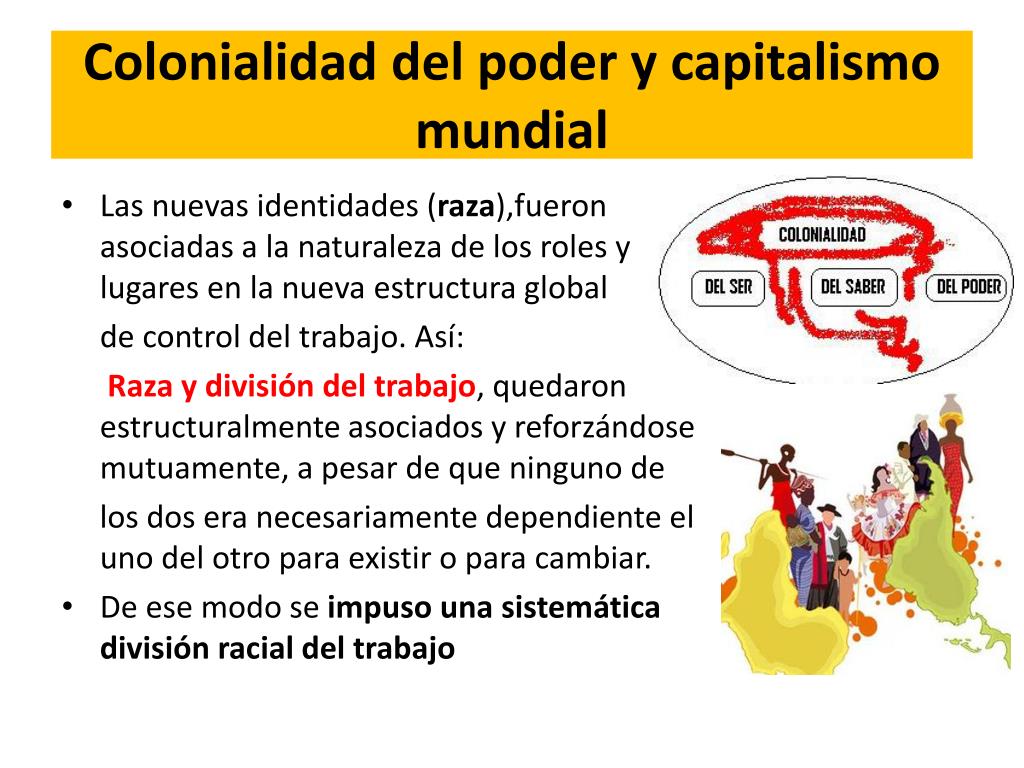 Colonialidad del poder y capitalismo mundial

• Las nuevas identidades (raza),fueron asociadas a la naturaleza de los roles y lugares en la nueva estructura global de control del trabajo. Así:

Raza y división del trabajo, quedaron estructuralmente asociados y reforzándose mutuamente, a pesar de que ninguno de los dos era necesariamente dependiente el uno del otro para existir o para cambiar.

• De ese modo se impuso una sistemática división racial del trabajo

COLONIALIDAD

DEL SER

DEL SABER

DEL PODER